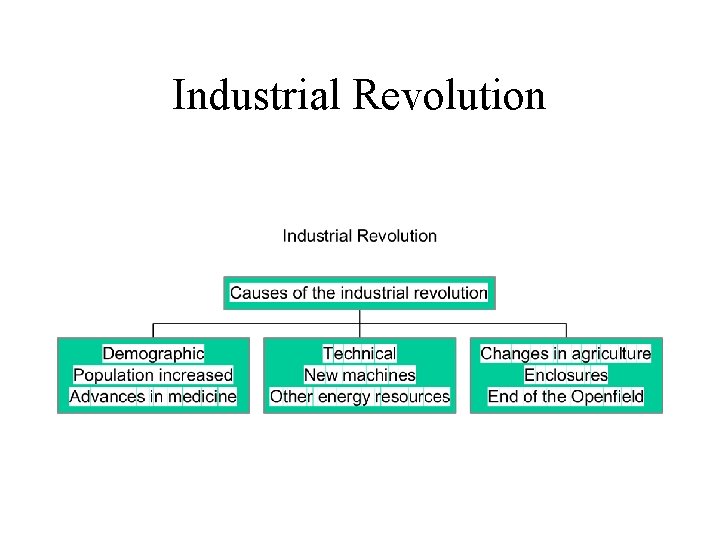 Industrial Revolution

Industrial Revolution

Causes of the industrial revolution

Demographic
Population increased
Advances in medicine

Technical
New machines
Other energy resources

Changes in agriculture
Enclosures
End of the Openfield